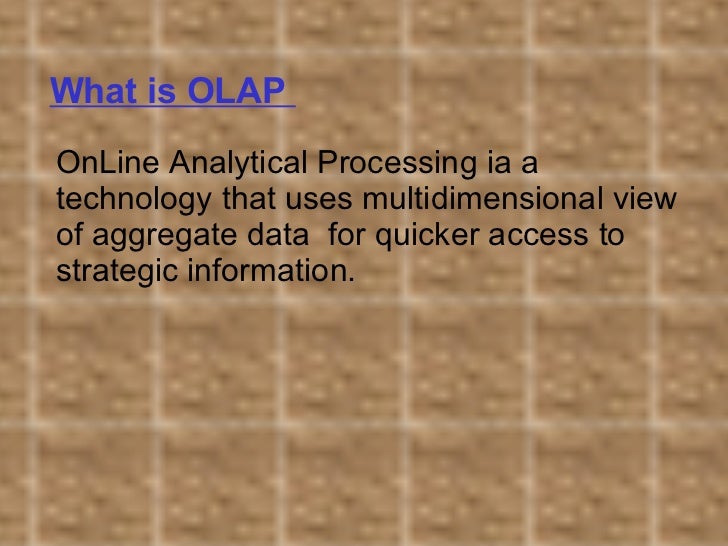 What is OLAP

OnLine Analytical Processing ia a technology that uses multidimensional view of aggregate data for quicker access to strategic information.